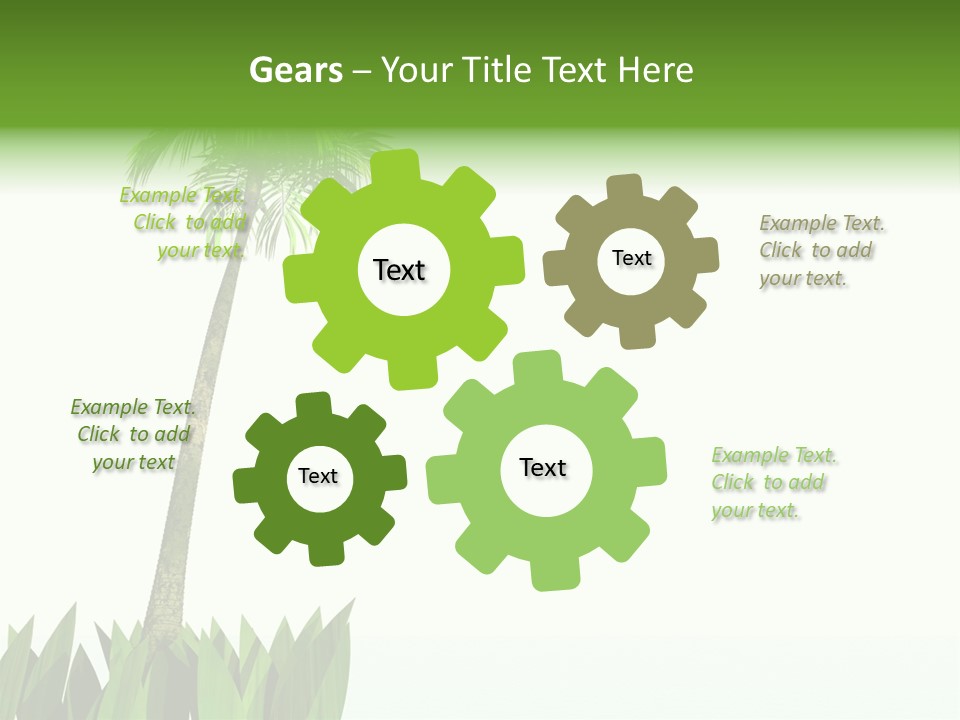 Gears – Your Title Text Here

Example Text. Click to add your text.

Text

Text

Example Text. Click to add your text.

Example Text. Click to add your text

Text

Text

Example Text. Click to add your text.